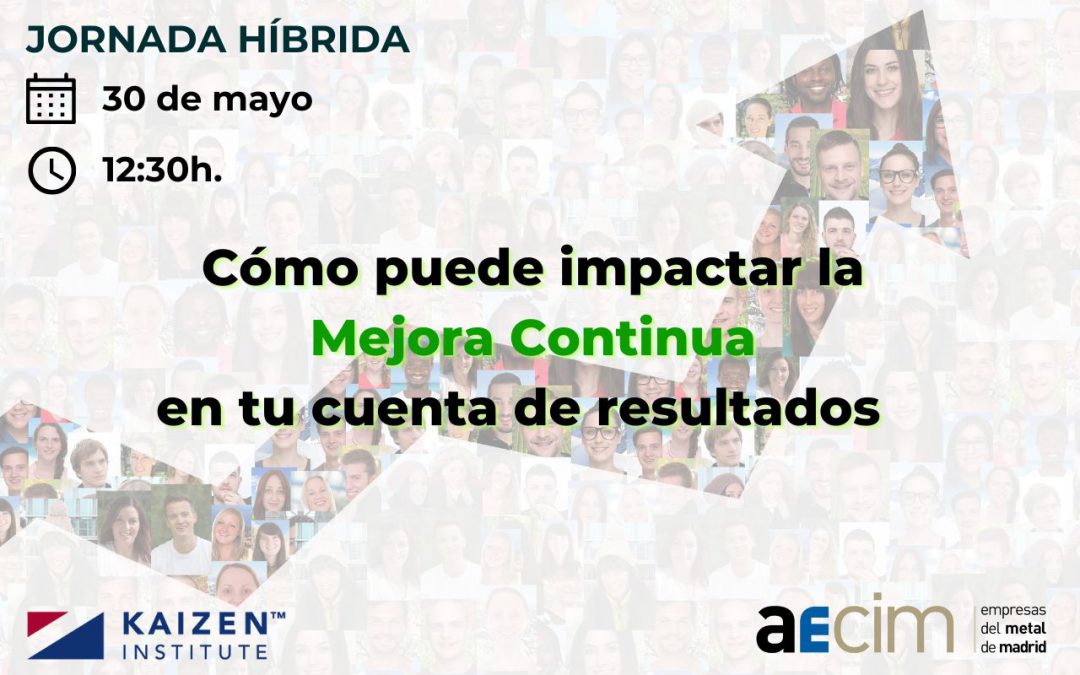 JORNADA HÍBRIDA

30 de mayo

12:30h.

Cómo puede impactar la Mejora Continua en tu cuenta de resultados

KAIZEN™ INSTITUTE

aecim

empresas del metal de madrid